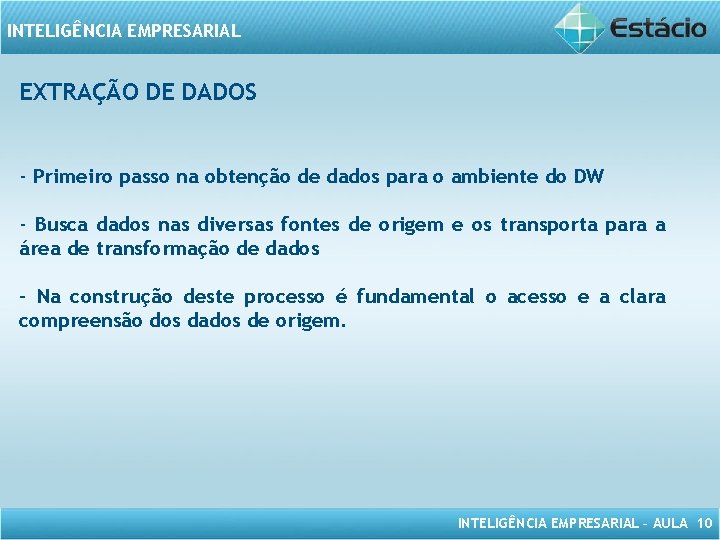 INTELIGÊNCIA EMPRESARIAL

Estácio

EXTRAÇÃO DE DADOS

- Primeiro passo na obtenção de dados para o ambiente do DW

- Busca dados nas diversas fontes de origem e os transporta para a área de transformação de dados

- Na construção deste processo é fundamental o acesso e a clara compreensão dos dados de origem.

INTELIGÊNCIA EMPRESARIAL – AULA 10